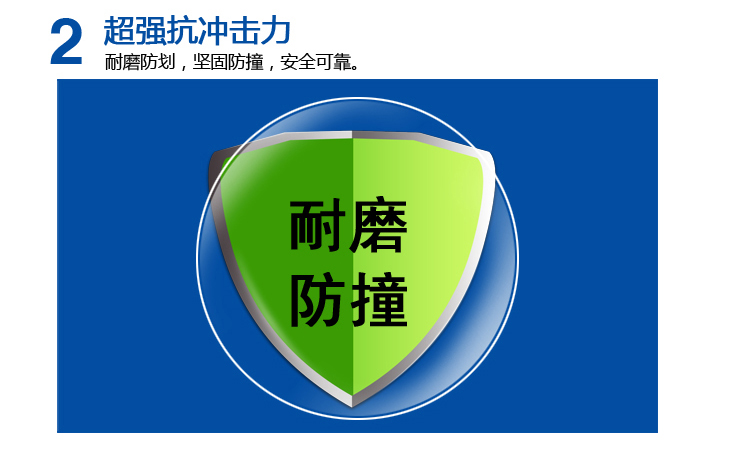 2 超强抗冲击力

耐磨防划，坚固防撞，安全可靠。

耐磨
防撞